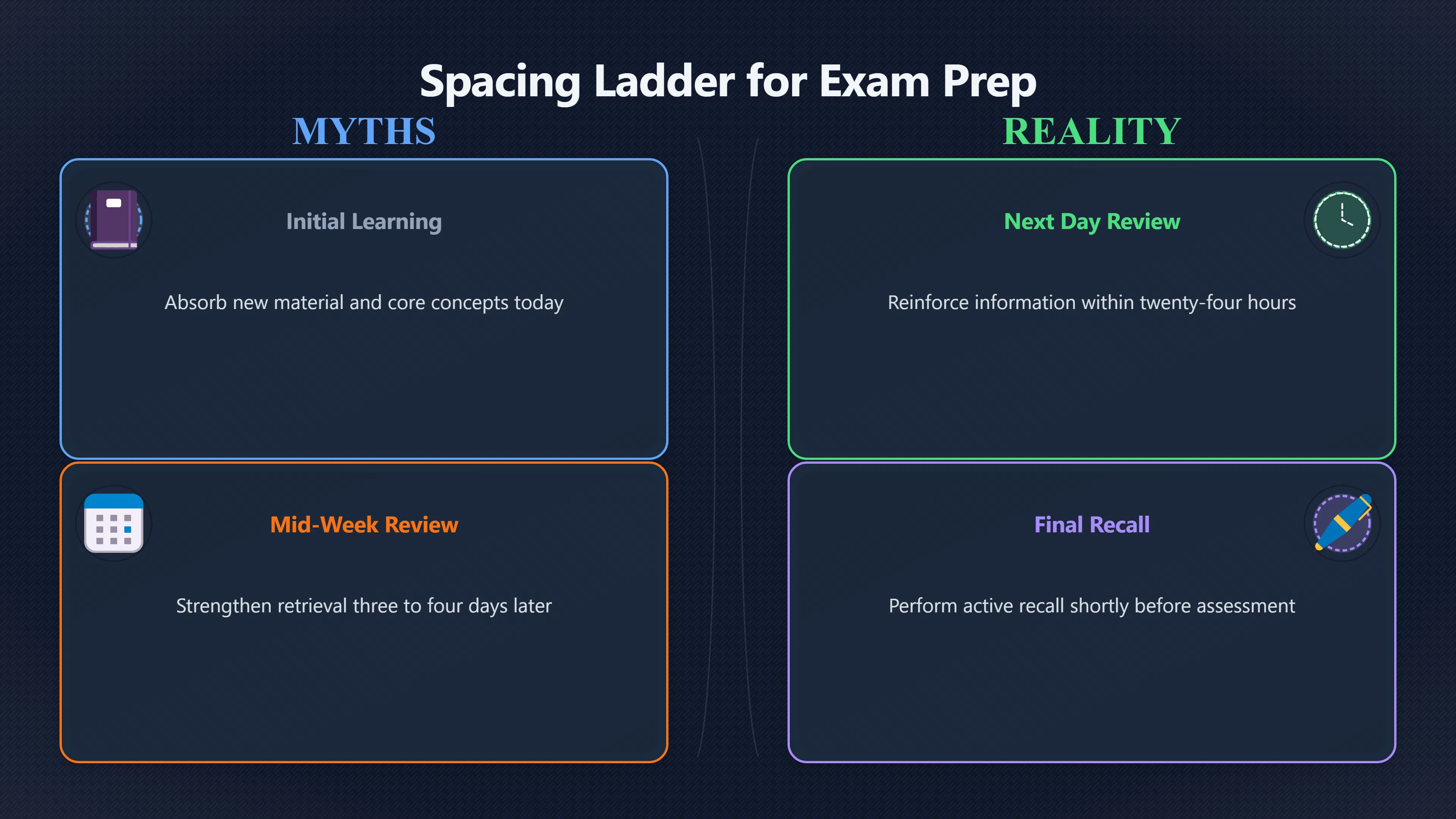 Spacing Ladder for Exam Prep

MYTHS

Initial Learning

Absorb new material and core concepts today

Mid-Week Review

Strengthen retrieval three to four days later

REALITY

Next Day Review

Reinforce information within twenty-four hours

Final Recall

Perform active recall shortly before assessment